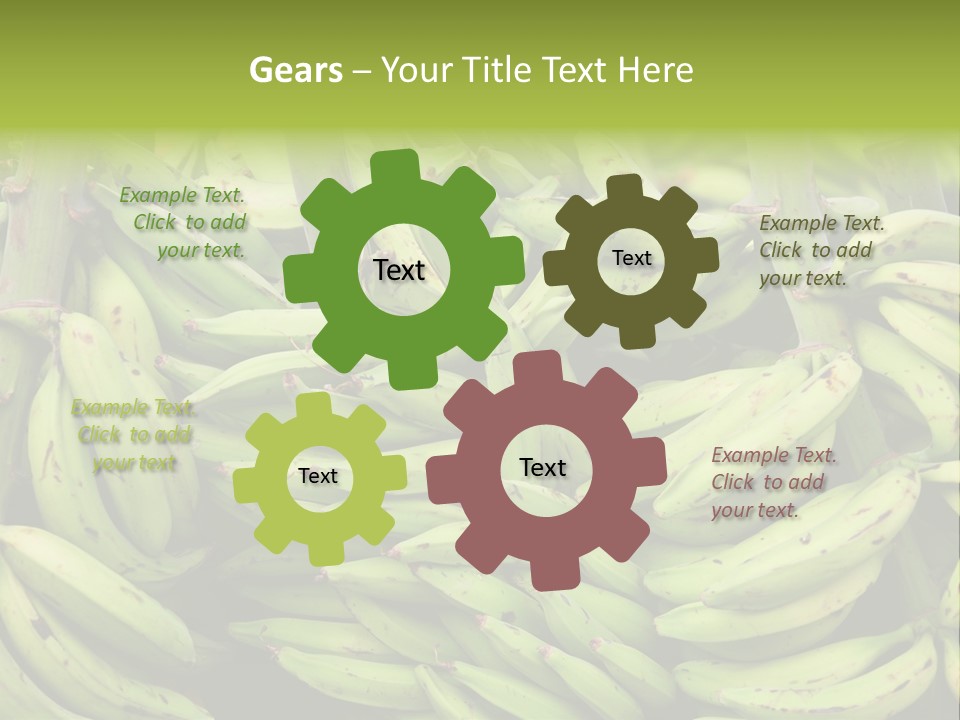 Gears – Your Title Text Here

Example Text. Click to add your text.

Text

Text

Example Text. Click to add your text.

Example Text. Click to add your text

Text

Text

Example Text. Click to add your text.